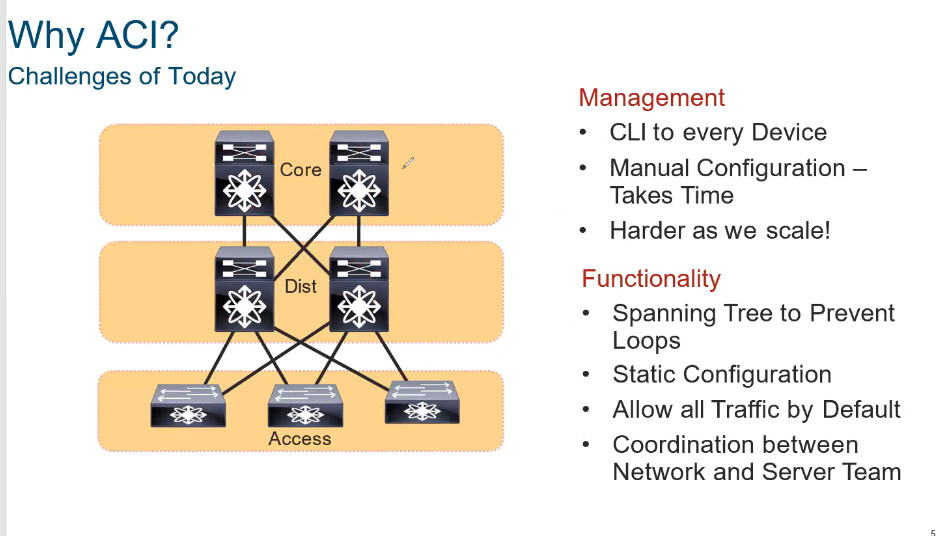 Why ACI?
Challenges of Today

Core

Dist

Access

Management
• CLI to every Device
• Manual Configuration – Takes Time
• Harder as we scale!

Functionality
• Spanning Tree to Prevent Loops
• Static Configuration
• Allow all Traffic by Default
• Coordination between Network and Server Team

5